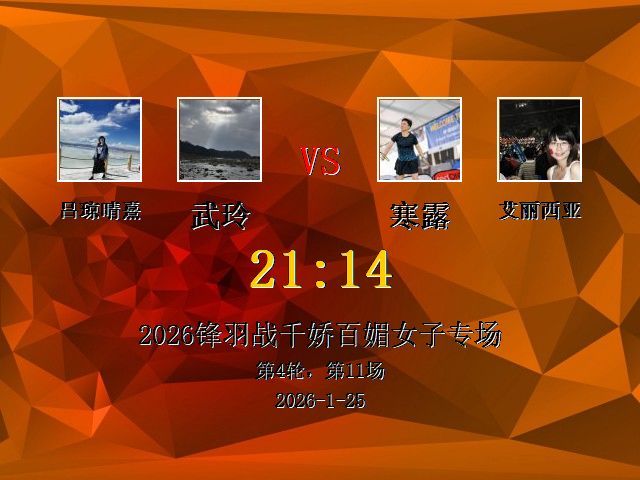 吕琼晴熹 武玲 VS 寒露 艾丽西亚

21:14

2026锋羽战千娇百媚女子专场

第4轮，第11场

2026-1-25